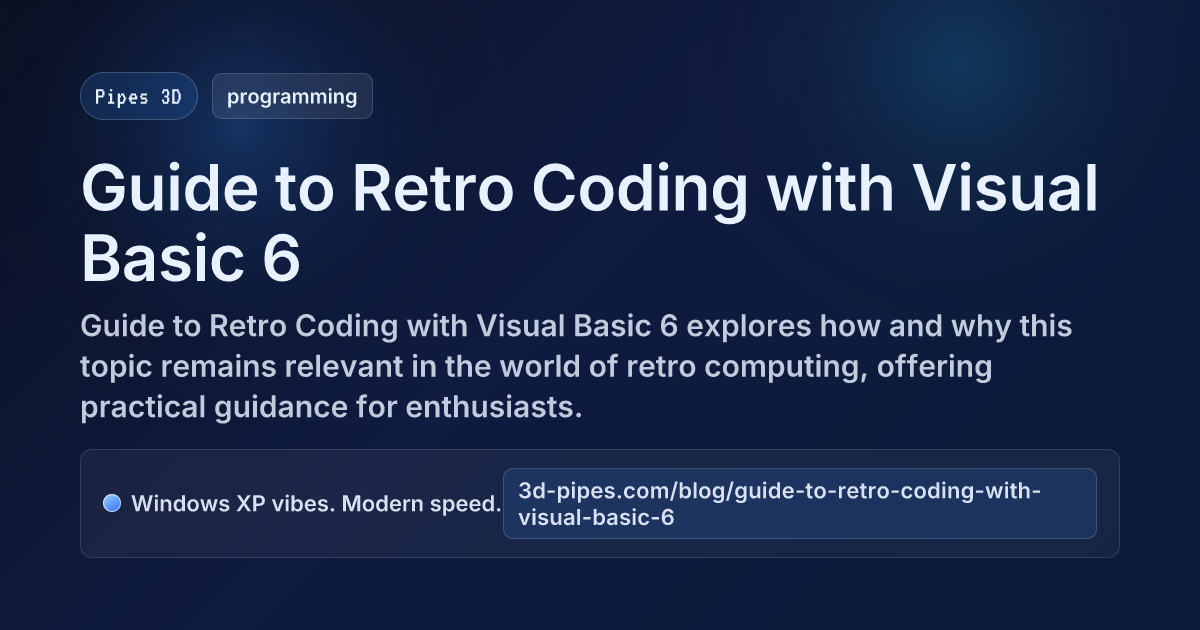 Pipes 3D
programming

Guide to Retro Coding with Visual Basic 6

Guide to Retro Coding with Visual Basic 6 explores how and why this topic remains relevant in the world of retro computing, offering practical guidance for enthusiasts.

Windows XP vibes. Modern speed.
3d-pipes.com/blog/guide-to-retro-coding-with-visual-basic-6